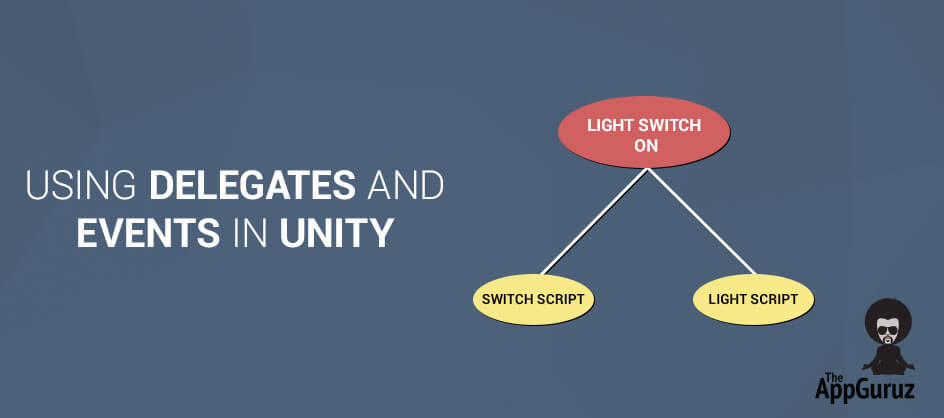 USING DELEGATES AND EVENTS IN UNITY

LIGHT SWITCH ON

SWITCH SCRIPT

LIGHT SCRIPT

The AppGuruz